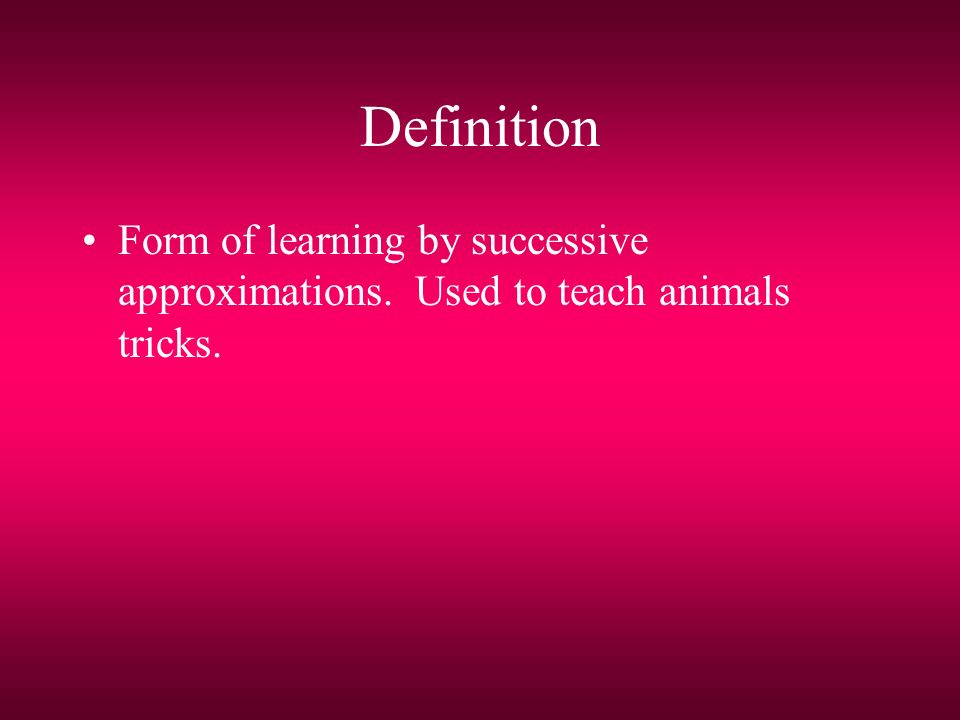 Definition

• Form of learning by successive approximations. Used to teach animals tricks.